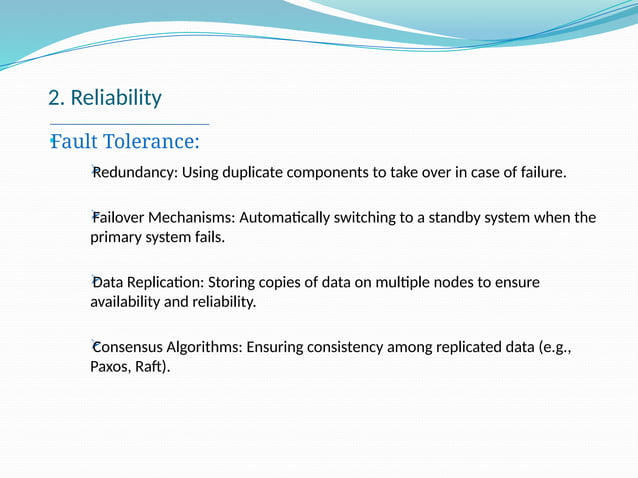 2. Reliability

Fault Tolerance:

Redundancy: Using duplicate components to take over in case of failure.

Failover Mechanisms: Automatically switching to a standby system when the primary system fails.

Data Replication: Storing copies of data on multiple nodes to ensure availability and reliability.

Consensus Algorithms: Ensuring consistency among replicated data (e.g., Paxos, Raft).